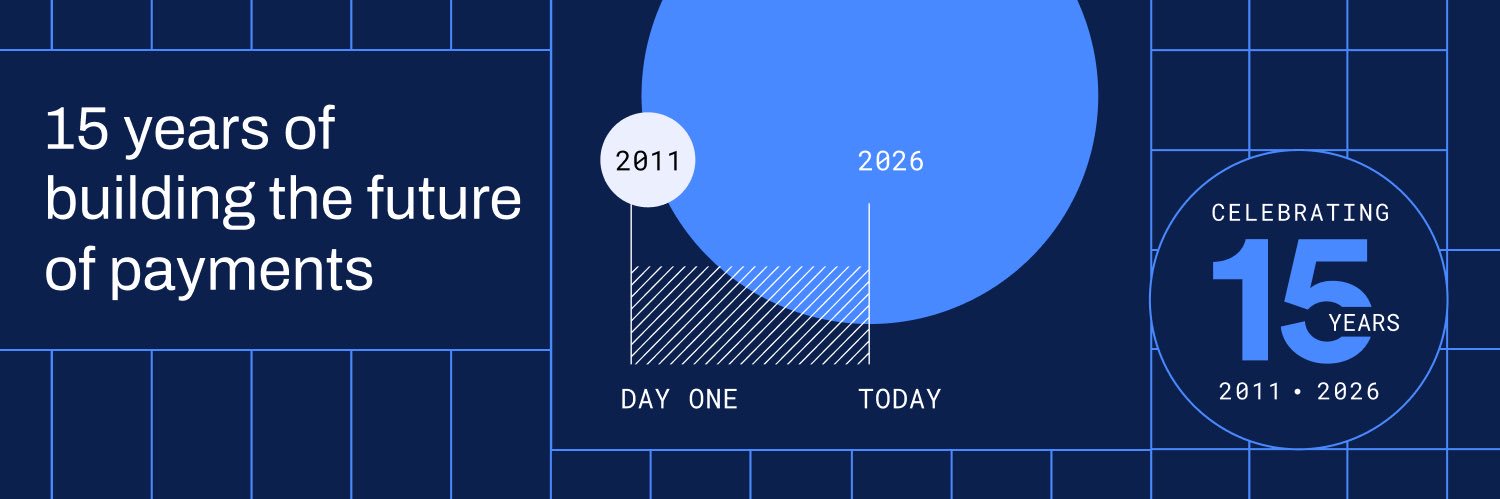 15 years of building the future of payments

2011

2026

DAY ONE

TODAY

CELEBRATING

15

YEARS

2011 • 2026